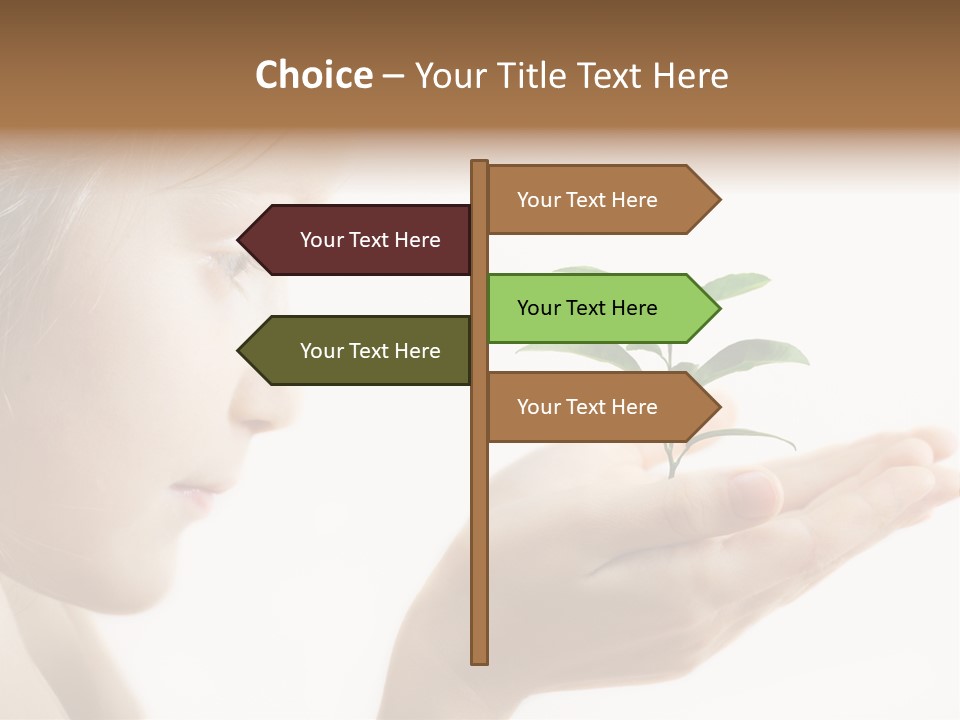 Choice – Your Title Text Here

Your Text Here

Your Text Here

Your Text Here

Your Text Here

Your Text Here